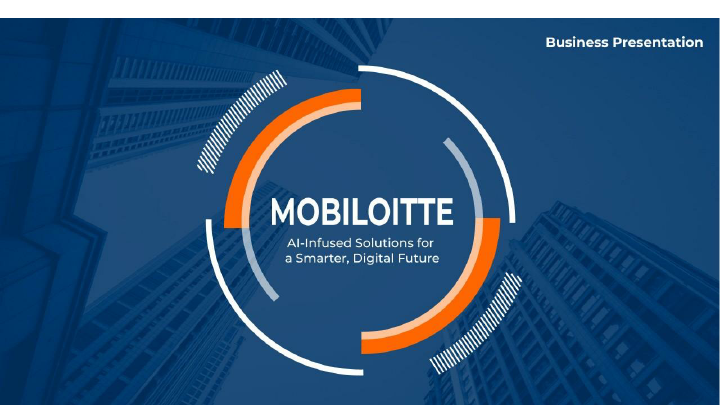 Business Presentation

MOBILOITTE

AI-Infused Solutions for a Smarter, Digital Future